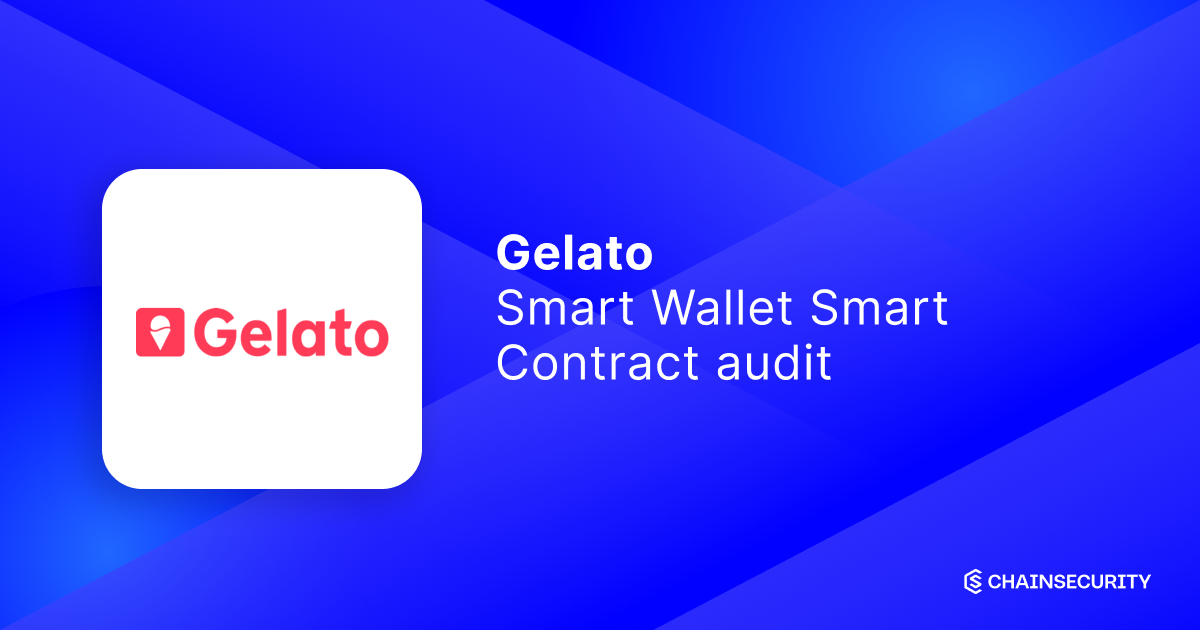 Gelato

Gelato
Smart Wallet Smart Contract audit

CHAINSECURITY